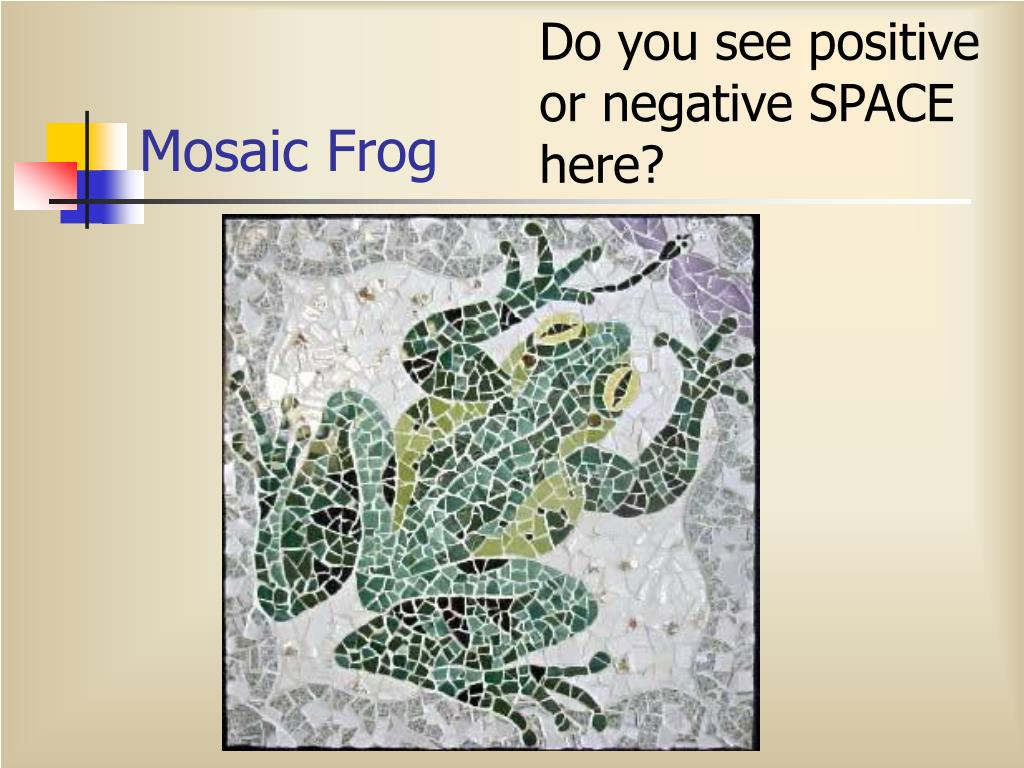 Mosaic Frog

Do you see positive or negative SPACE here?